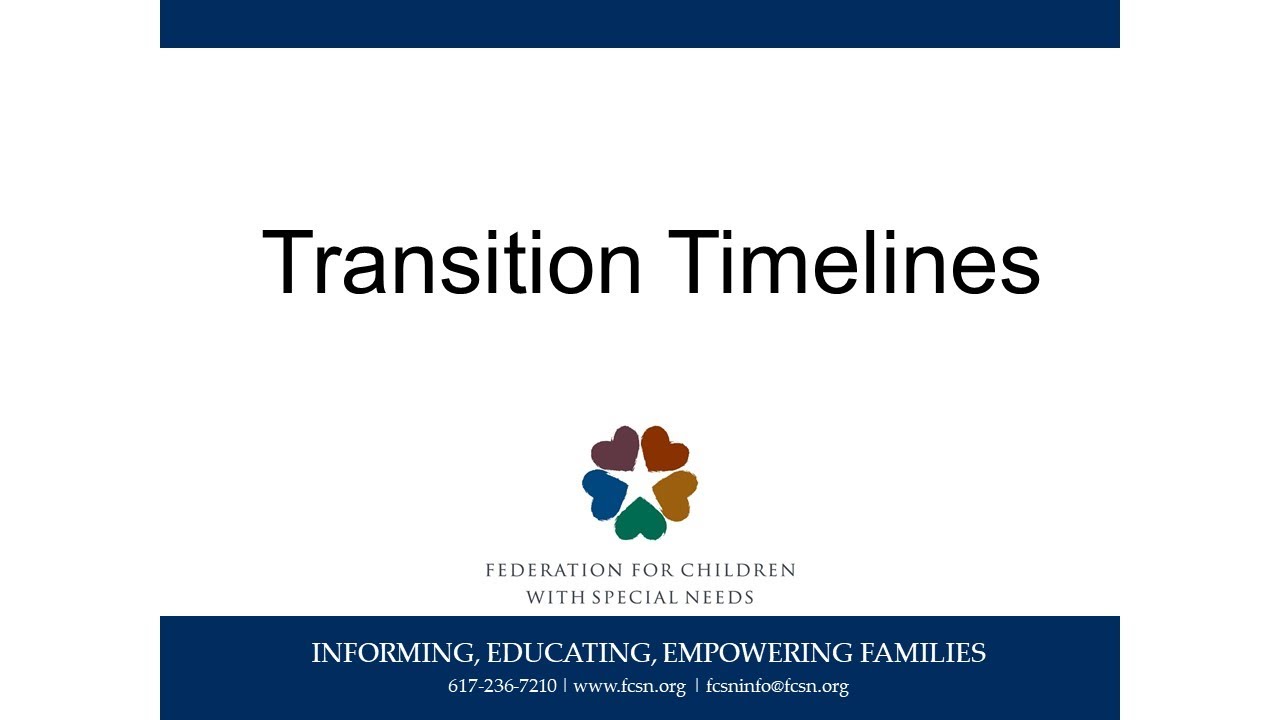 Transition Timelines

FEDERATION FOR CHILDREN
WITH SPECIAL NEEDS

INFORMING, EDUCATING, EMPOWERING FAMILIES
617-236-7210 | www.fcsn.org | fcsninfo@fcsn.org